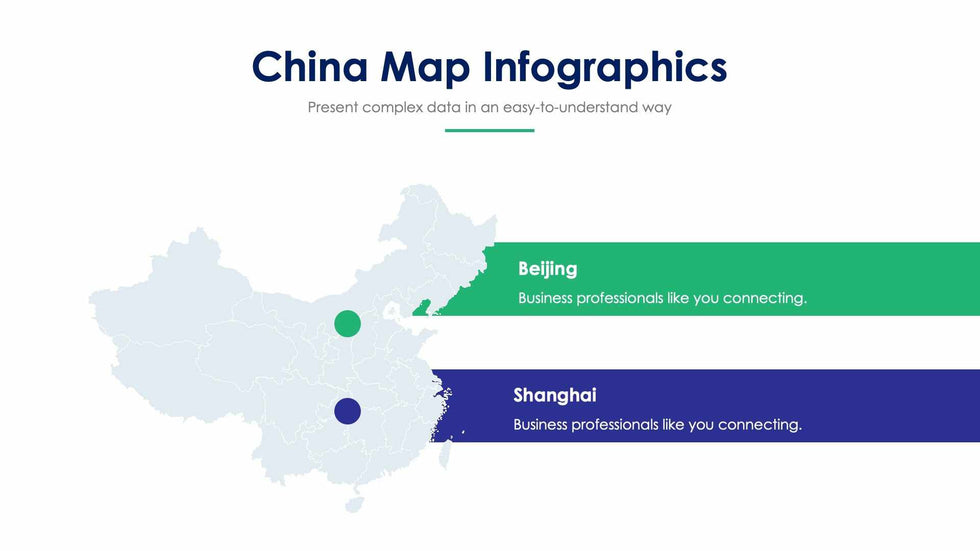 China Map Infographics

Present complex data in an easy-to-understand way

Beijing

Business professionals like you connecting.

Shanghai

Business professionals like you connecting.